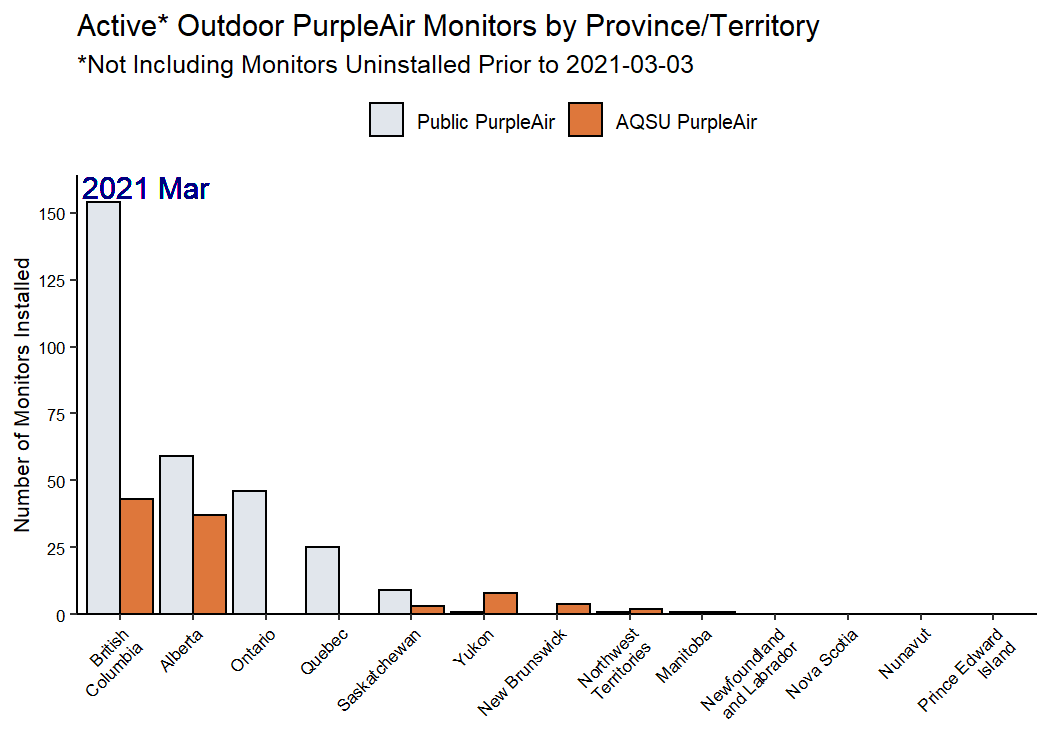 Active* Outdoor PurpleAir Monitors by Province/Territory
*Not Including Monitors Uninstalled Prior to 2021-03-03

Public PurpleAir AQSU PurpleAir

2021 Mar

Number of Monitors Installed

150
125
100
75
50
25
0

British Columbia
Alberta
Ontario
Quebec
Saskatchewan
Yukon
New Brunswick
Northwest Territories
Manitoba
Newfoundland and Labrador
Nova Scotia
Nunavut
Prince Edward Island